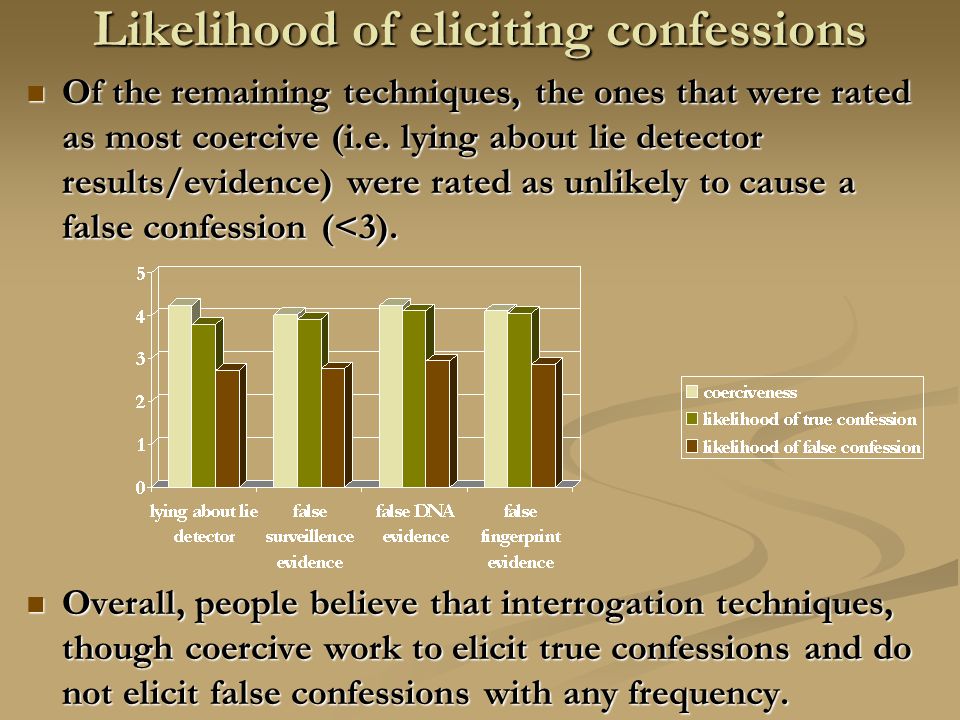 Likelihood of eliciting confessions

Of the remaining techniques, the ones that were rated as most coercive (i.e. lying about lie detector results/evidence) were rated as unlikely to cause a false confession (<3).

5
4
3
2
1
0

lying about lie detector
false surveillence evidence
false DNA evidence
false fingerprint evidence

coerciveness
likelihood of true confession
likelihood of false confession

Overall, people believe that interrogation techniques, though coercive work to elicit true confessions and do not elicit false confessions with any frequency.